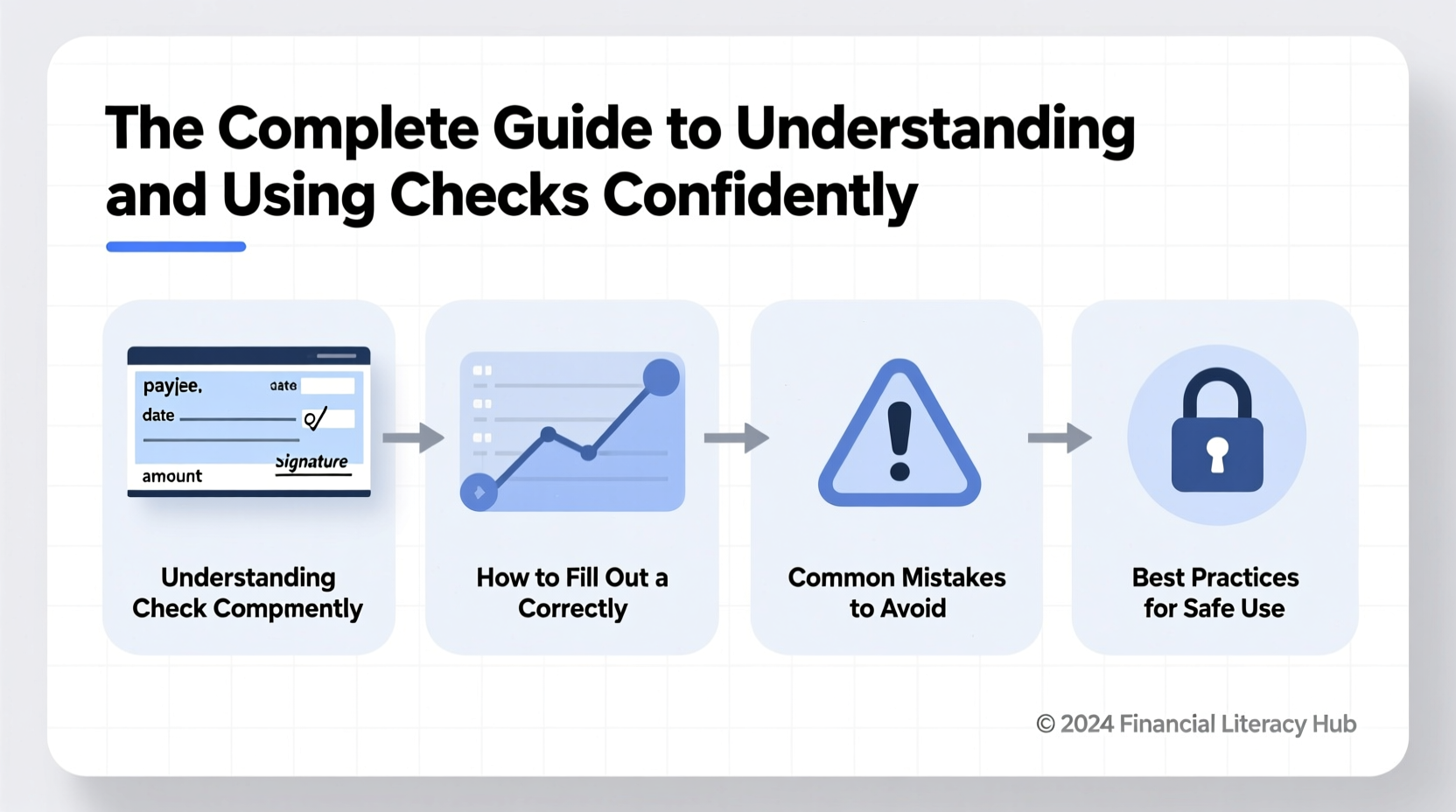 The Complete Guide to Understanding and Using Checks Confidently

payjee.
date
date
signature
amount

Understanding Check Compmently

How to Fill Out a Correctly

Common Mistakes to Avoid

Best Practices for Safe Use

© 2024 Financial Literacy Hub